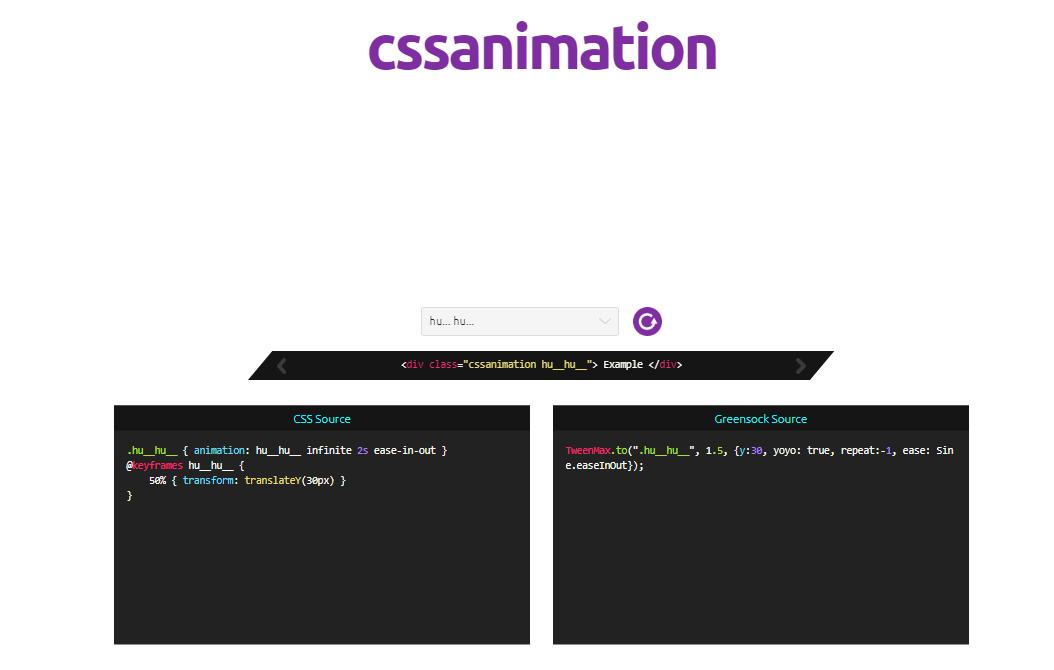 cssanimation

hu... hu...

<div class="cssanimation hu__hu__"> Example </div>

CSS Source

.hu__hu__ { animation: hu__hu__ infinite 2s ease-in-out }
@keyframes hu__hu__ {
50% { transform: translateY(30px) }
}

Greensock Source

TweenMax.to(".hu__hu__", 1.5, {y:30, yoyo: true, repeat:-1, ease: Sine.easeInOut});